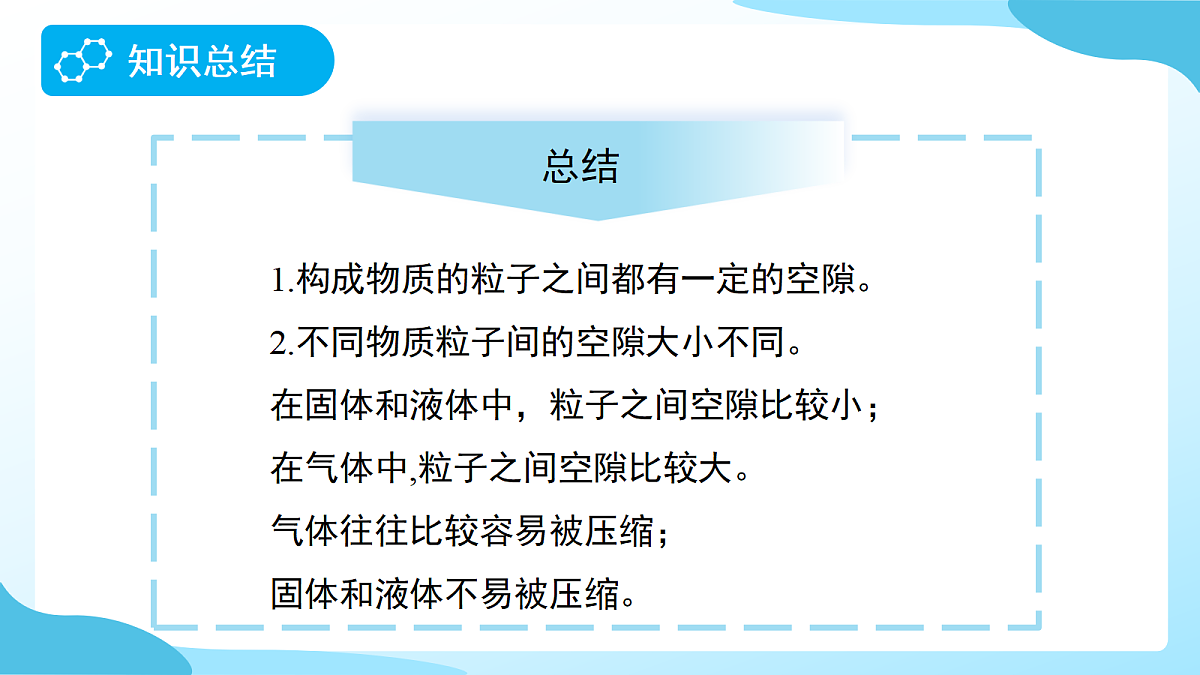 知识总结

总结

1.构成物质的粒子之间都有一定的空隙。
2.不同物质粒子间的空隙大小不同。
在固体和液体中，粒子之间空隙比较小；
在气体中,粒子之间空隙比较大。
气体往往比较容易被压缩；
固体和液体不易被压缩。